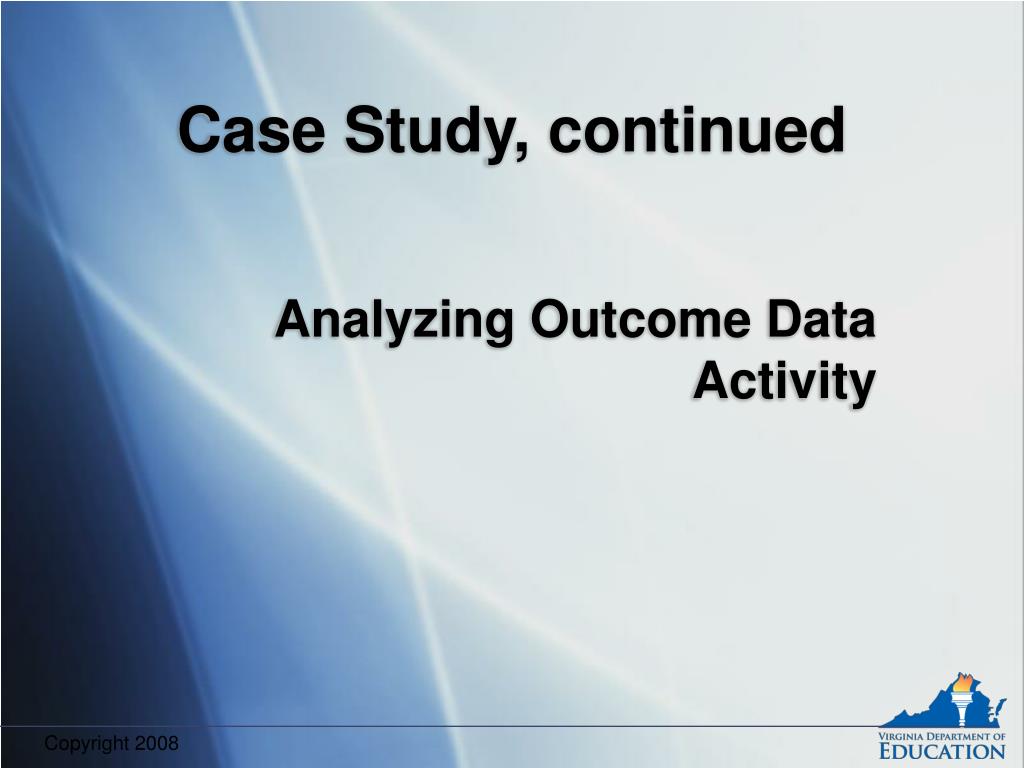 Case Study, continued

Analyzing Outcome Data Activity

Copyright 2008

VIRGINIA DEPARTMENT OF EDUCATION